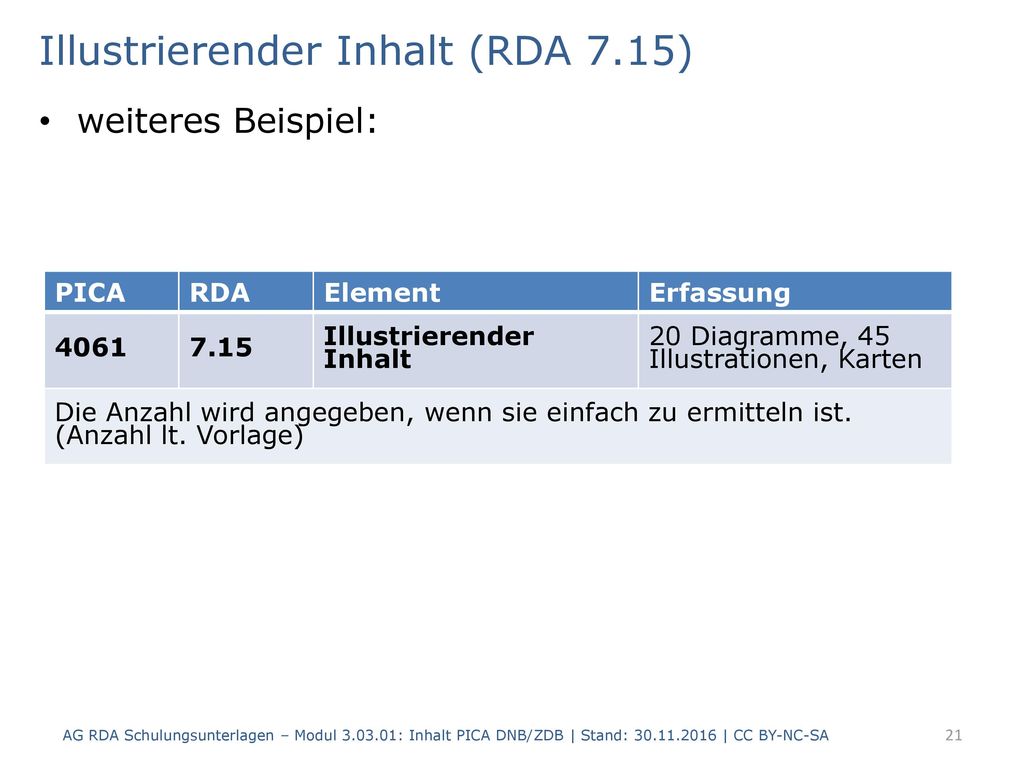 Illustrierender Inhalt (RDA 7.15)

• weiteres Beispiel:

| PICA | RDA | Element | Erfassung |
|---|---|---|---|
| 4061 | 7.15 | Illustrierender Inhalt | 20 Diagramme, 45 Illustrationen, Karten |
| Die Anzahl wird angegeben, wenn sie einfach zu ermitteln ist. (Anzahl lt. Vorlage) | | | |

AG RDA Schulungsunterlagen – Modul 3.03.01: Inhalt PICA DNB/ZDB | Stand: 30.11.2016 | CC BY-NC-SA

21